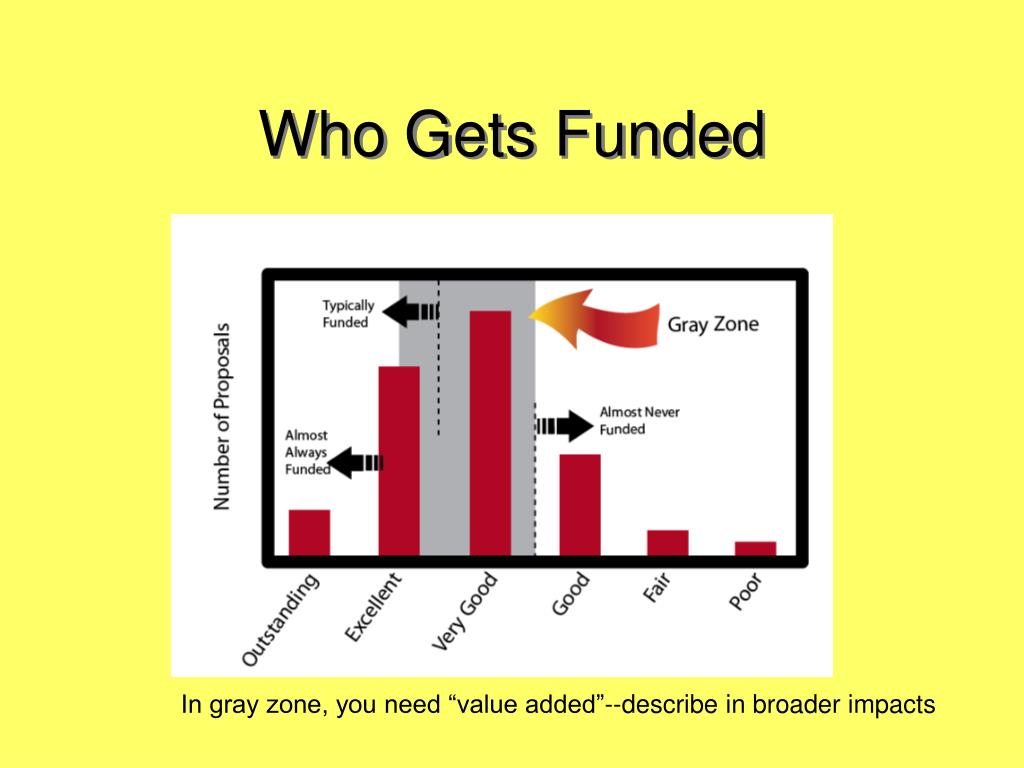 Who Gets Funded

Number of Proposals

Typically Funded

Gray Zone

Almost Never Funded

Almost Always Funded

Outstanding

Excellent

Very Good

Good

Fair

Poor

In gray zone, you need “value added”--describe in broader impacts